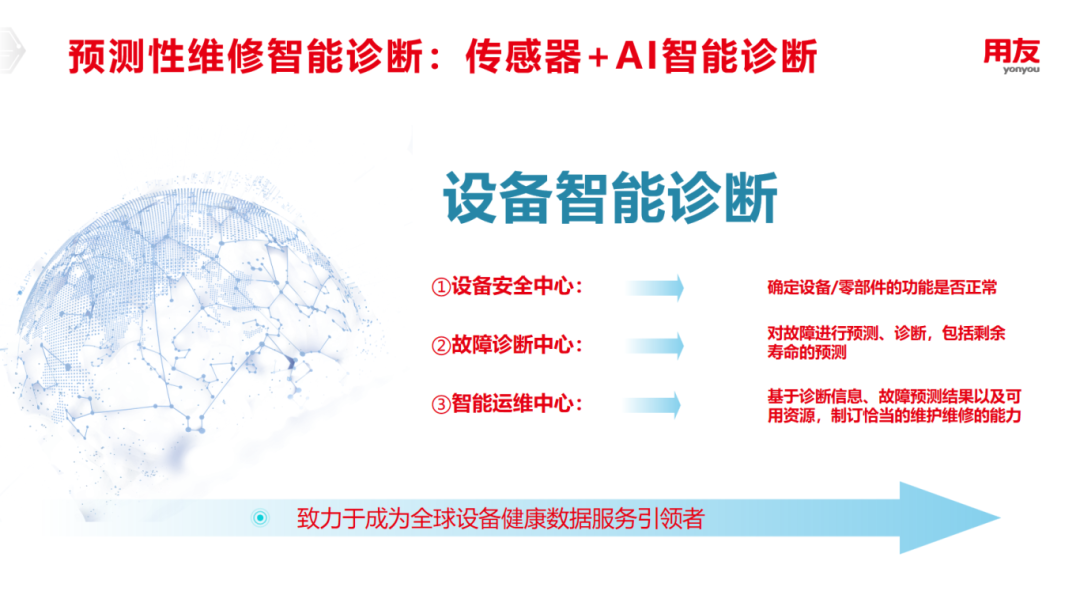 预测性维修智能诊断：传感器+AI智能诊断

用友
yonyou

设备智能诊断

①设备安全中心：

确定设备/零部件的功能是否正常

②故障诊断中心：

对故障进行预测、诊断，包括剩余寿命的预测

③智能运维中心：

基于诊断信息、故障预测结果以及可用资源，制订恰当的维护维修的能力

致力于成为全球设备健康数据服务引领者